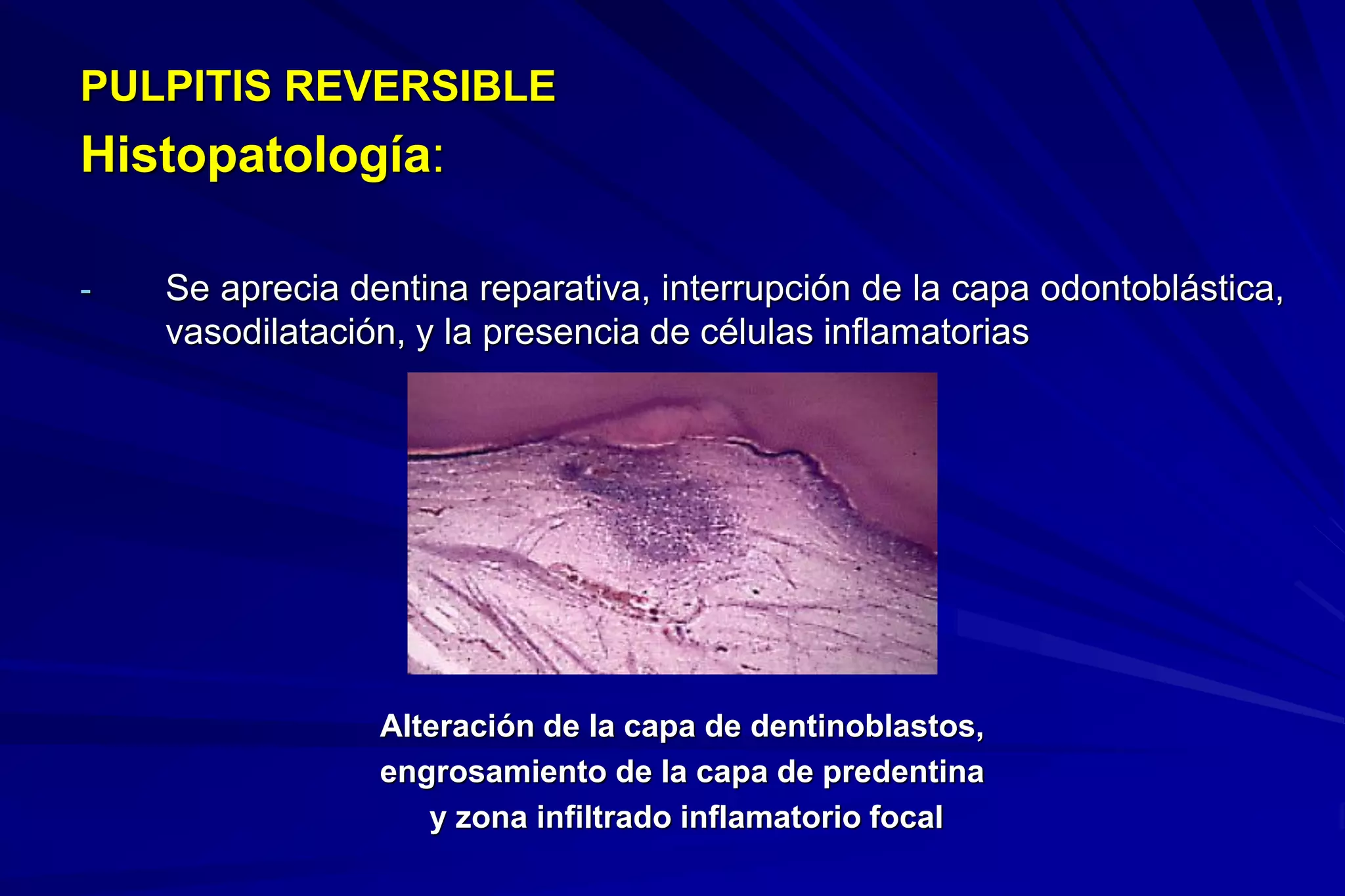 PULPITIS REVERSIBLE
Histopatología:

- Se aprecia dentina reparativa, interrupción de la capa odontoblástica, vasodilatación, y la presencia de células inflamatorias

Alteración de la capa de dentinoblastos, engrosamiento de la capa de predentina y zona infiltrado inflamatorio focal